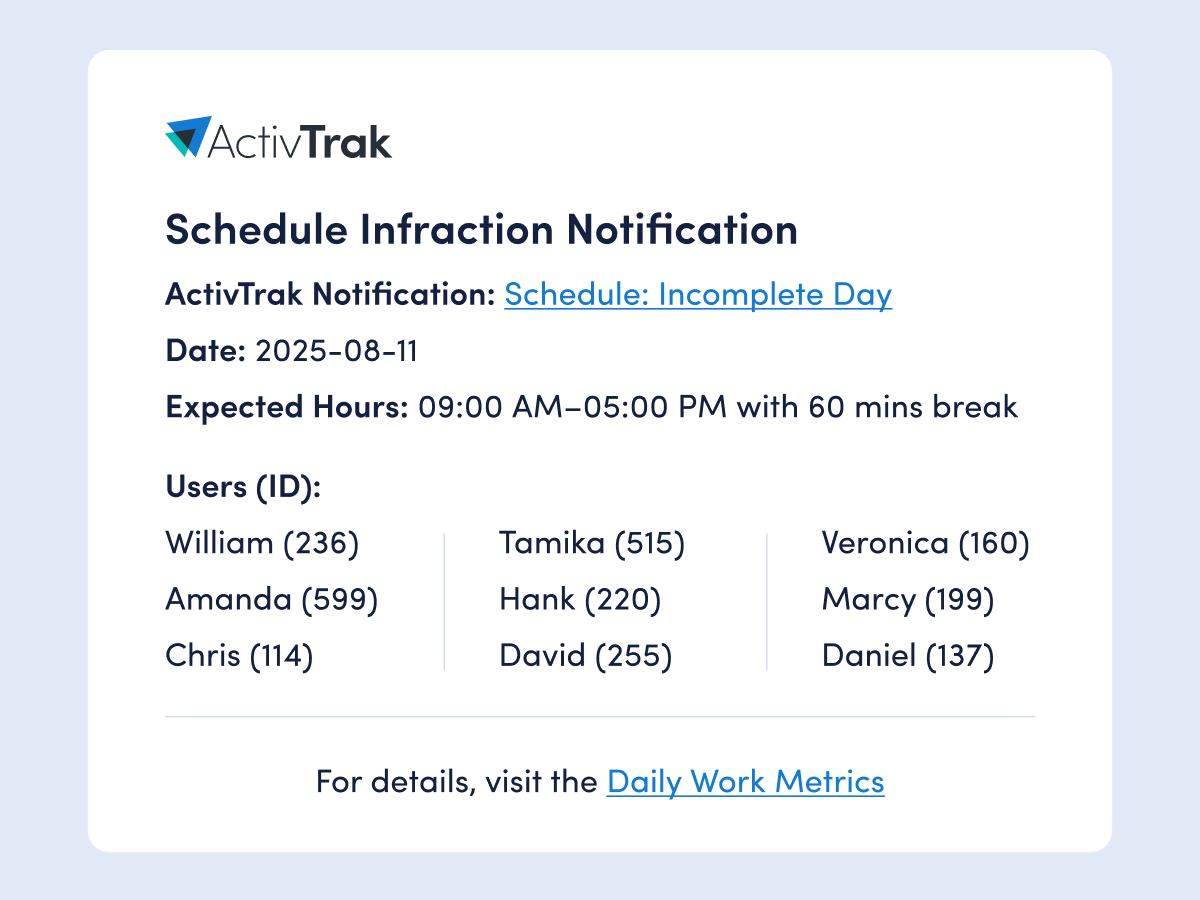 ActivTrak

Schedule Infraction Notification

ActivTrak Notification: Schedule: Incomplete Day

Date: 2025-08-11

Expected Hours: 09:00 AM–05:00 PM with 60 mins break

Users (ID):

William (236)
Amanda (599)
Chris (114)

Tamika (515)
Hank (220)
David (255)

Veronica (160)
Marcy (199)
Daniel (137)

For details, visit the Daily Work Metrics